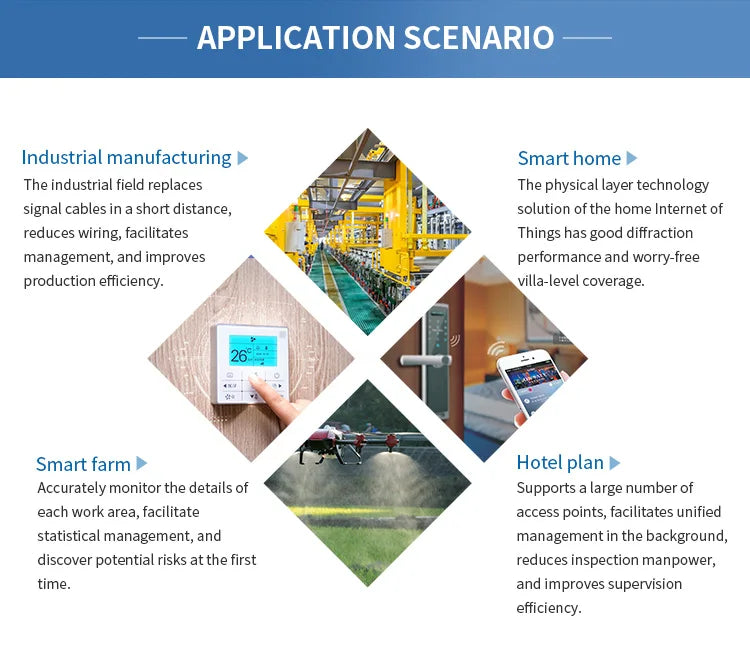 APPLICATION SCENARIO

Industrial manufacturing

The industrial field replaces signal cables in a short distance, reduces wiring, facilitates management, and improves production efficiency.

Smart home

The physical layer technology solution of the home Internet of Things has good diffraction performance and worry-free villa-level coverage.

26°C

Smart farm

Accurately monitor the details of each work area, facilitate statistical management, and discover potential risks at the first time.

Hotel plan

Supports a large number of access points, facilitates unified management in the background, reduces inspection manpower, and improves supervision efficiency.